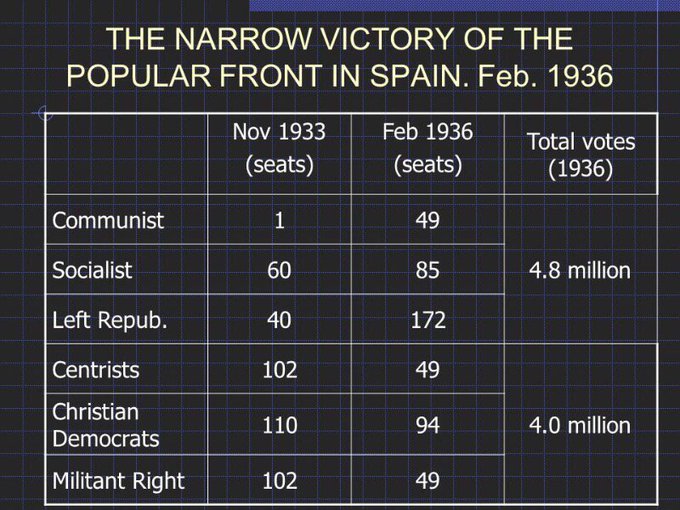 THE NARROW VICTORY OF THE POPULAR FRONT IN SPAIN. Feb. 1936

| | Nov 1933 (seats) | Feb 1936 (seats) | Total votes (1936) |
|---|---|---|---|
| Communist | 1 | 49 | 4.8 million |
| Socialist | 60 | 85 | |
| Left Repub. | 40 | 172 | |
| Centrists | 102 | 49 | 4.0 million |
| Christian Democrats | 110 | 94 | |
| Militant Right | 102 | 49 | |